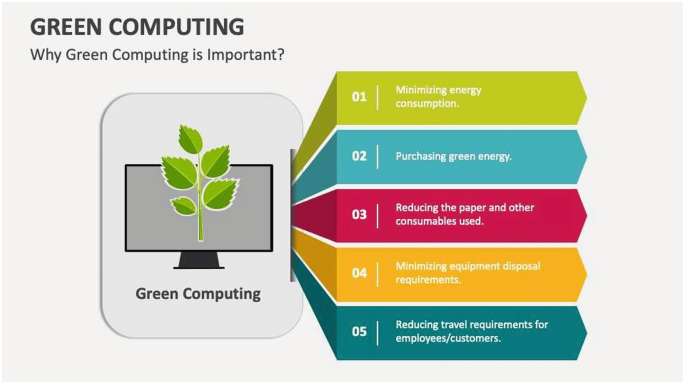 GREEN COMPUTING

Why Green Computing is Important?

Green Computing

01 Minimizing energy consumption.

02 Purchasing green energy.

03 Reducing the paper and other consumables used.

04 Minimizing equipment disposal requirements.

05 Reducing travel requirements for employees/customers.